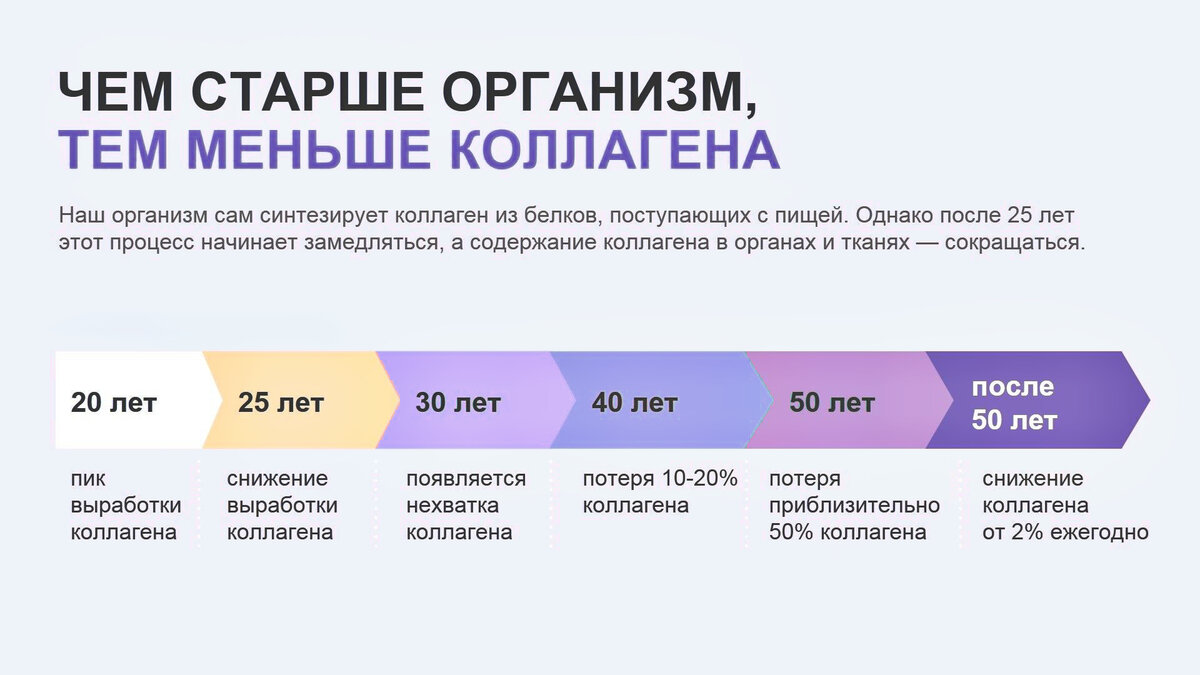 ЧЕМ СТАРШЕ ОРГАНИЗМ,
ТЕМ МЕНЬШЕ КОЛЛАГЕНА

Наш организм сам синтезирует коллаген из белков, поступающих с пищей. Однако после 25 лет этот процесс начинает замедляться, а содержание коллагена в органах и тканях — сокращаться.

20 лет

пик выработки коллагена

25 лет

снижение выработки коллагена

30 лет

появляется нехватка коллагена

40 лет

потеря 10-20% коллагена

50 лет

потеря приблизительно 50% коллагена

после 50 лет

снижение коллагена от 2% ежегодно